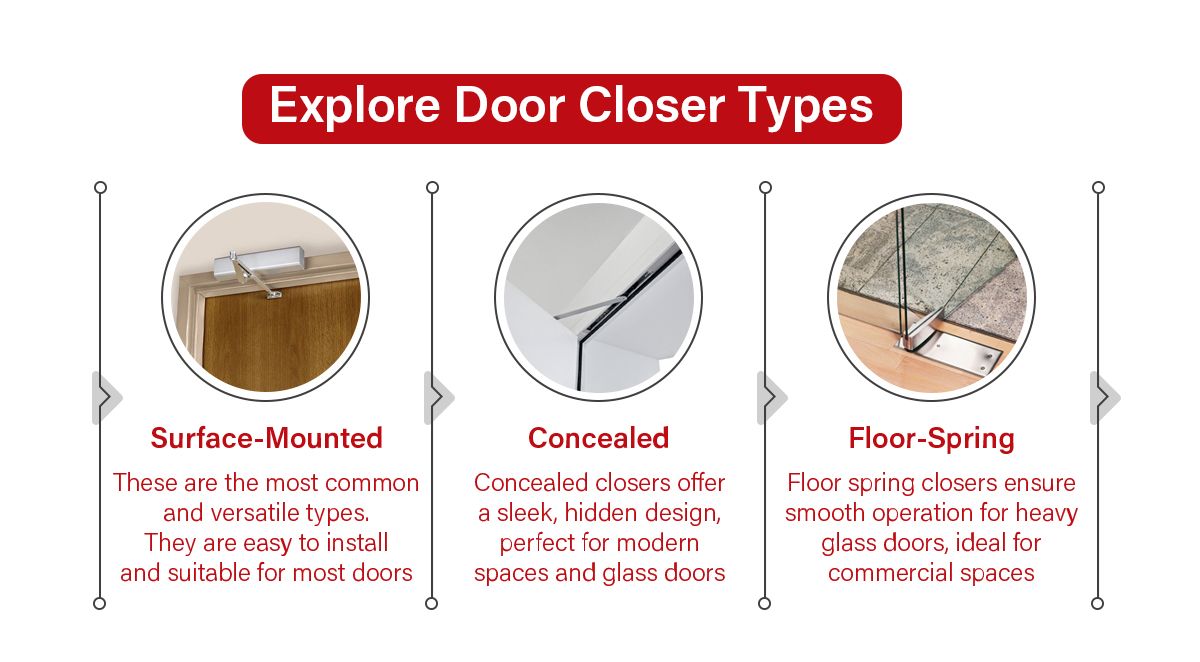 Explore Door Closer Types

Surface-Mounted

These are the most common and versatile types. They are easy to install and suitable for most doors

Concealed

Concealed closers offer a sleek, hidden design, perfect for modern spaces and glass doors

Floor-Spring

Floor spring closers ensure smooth operation for heavy glass doors, ideal for commercial spaces